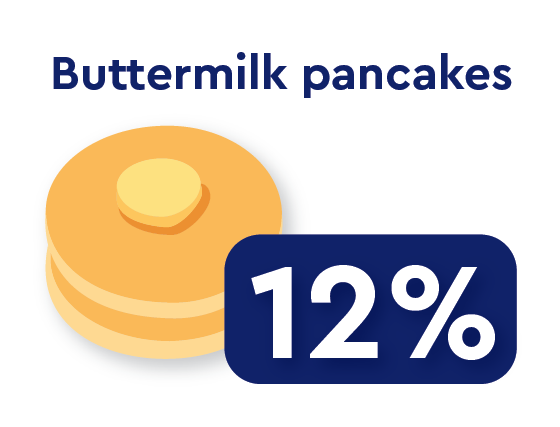 Buttermilk pancakes

12%